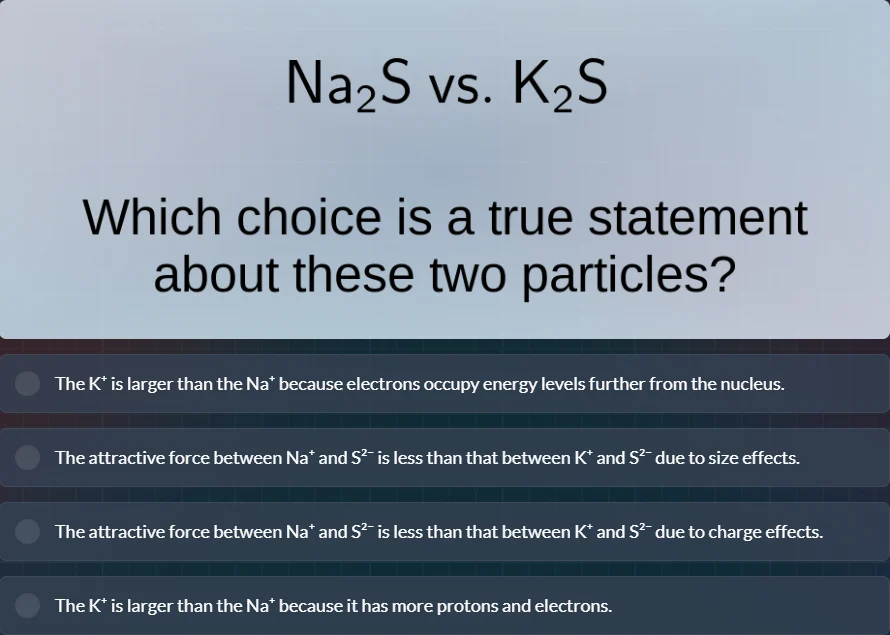 $Na_2S$ vs. $K_2S$

Which choice is a true statement about these two particles?

The $K^+$ is larger than the $Na^+$ because electrons occupy energy levels further from the nucleus.

The attractive force between $Na^+$ and $S^{2-}$ is less than that between $K^+$ and $S^{2-}$ due to size effects.

The attractive force between $Na^+$ and $S^{2-}$ is less than that between $K^+$ and $S^{2-}$ due to charge effects.

The $K^+$ is larger than the $Na^+$ because it has more protons and electrons.